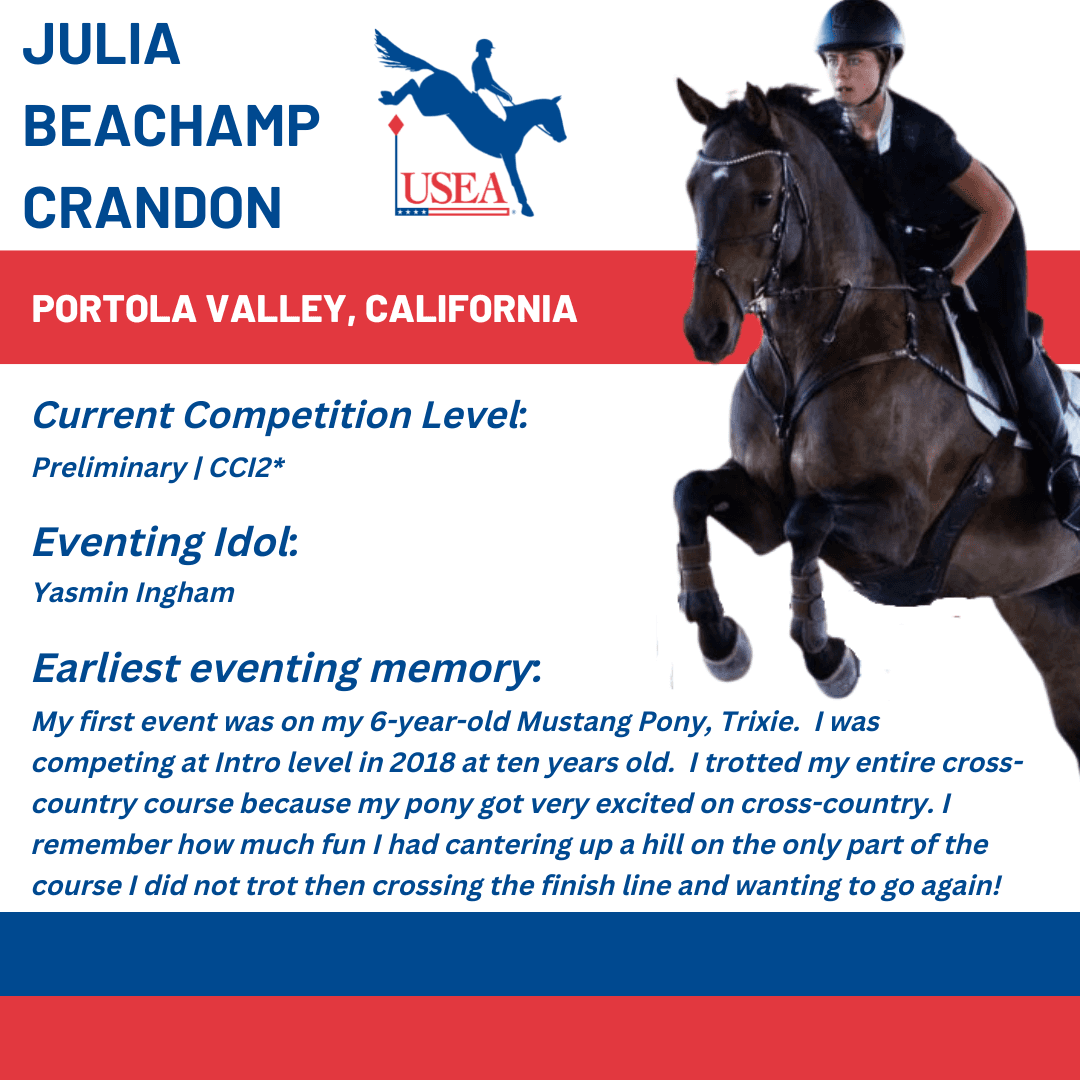 JULIA BEACHAMP CRANDON

USEA

PORTOLA VALLEY, CALIFORNIA

Current Competition Level:
Preliminary | CCI2*

Eventing Idol:
Yasmin Ingham

Earliest eventing memory:
My first event was on my 6-year-old Mustang Pony, Trixie. I was competing at Intro level in 2018 at ten years old. I trotted my entire cross-country course because my pony got very excited on cross-country. I remember how much fun I had cantering up a hill on the only part of the course I did not trot then crossing the finish line and wanting to go again!